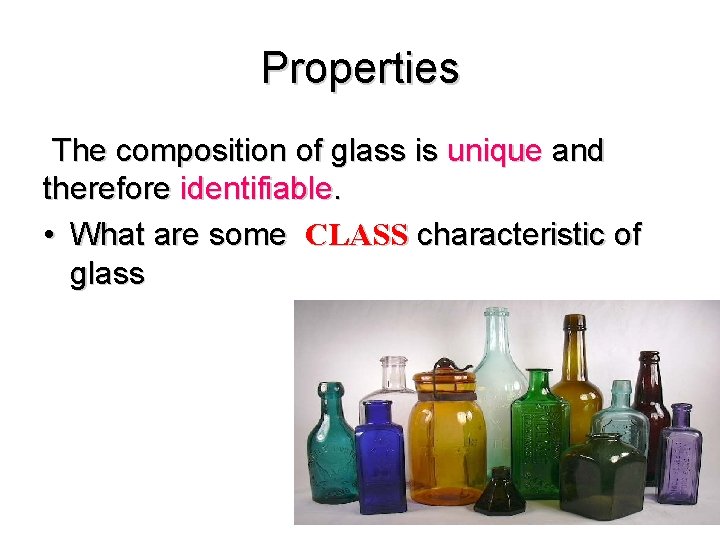 Properties

The composition of glass is unique and therefore identifiable.

• What are some CLASS characteristic of glass